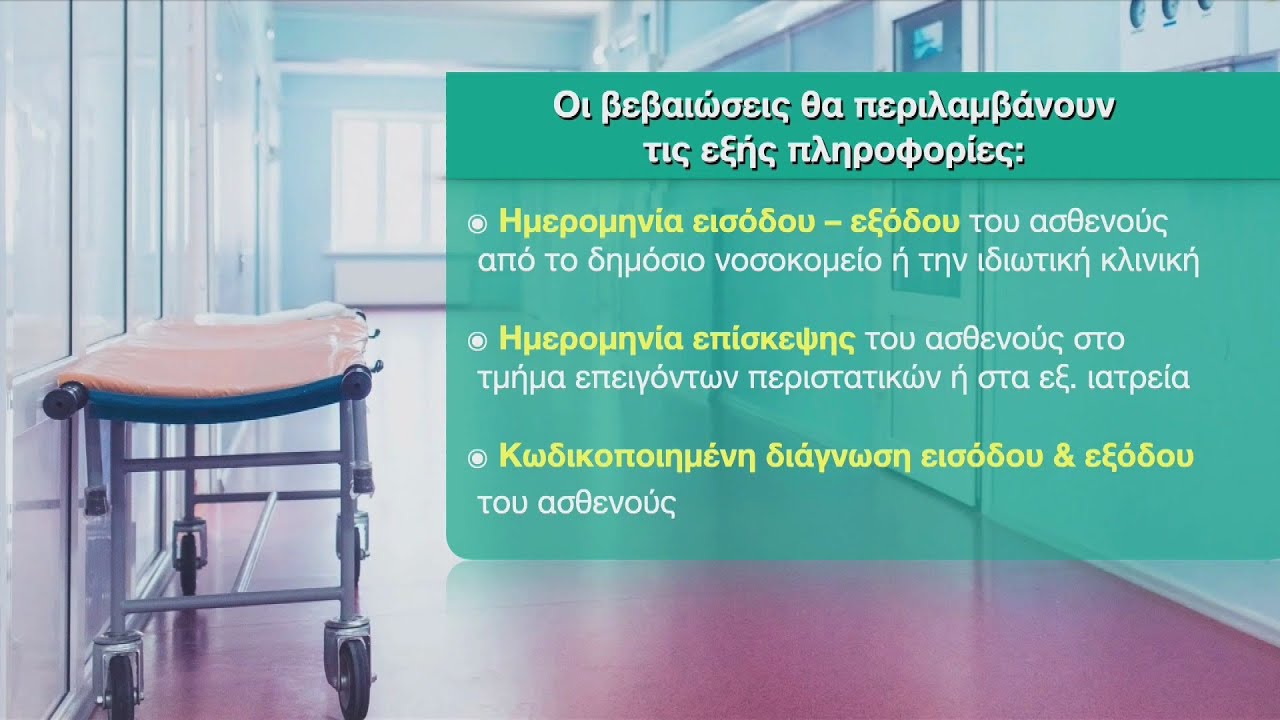 Οι βεβαιώσεις θα περιλαμβάνουν τις εξής πληροφορίες:

◉ Ημερομηνία εισόδου – εξόδου του ασθενούς από το δημόσιο νοσοκομείο ή την ιδιωτική κλινική

◉ Ημερομηνία επίσκεψης του ασθενούς στο τμήμα επειγόντων περιστατικών ή στα εξ. ιατρεία

◉ Κωδικοποιημένη διάγνωση εισόδου & εξόδου του ασθενούς